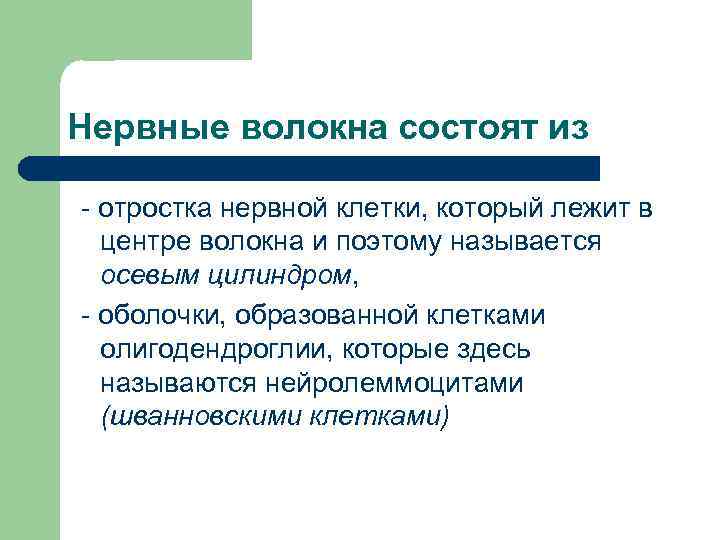 Нервные волокна состоят из

- отростка нервной клетки, который лежит в центре волокна и поэтому называется осевым цилиндром,

- оболочки, образованной клетками олигодендроглии, которые здесь называются нейролеммоцитами (шванновскими клетками)